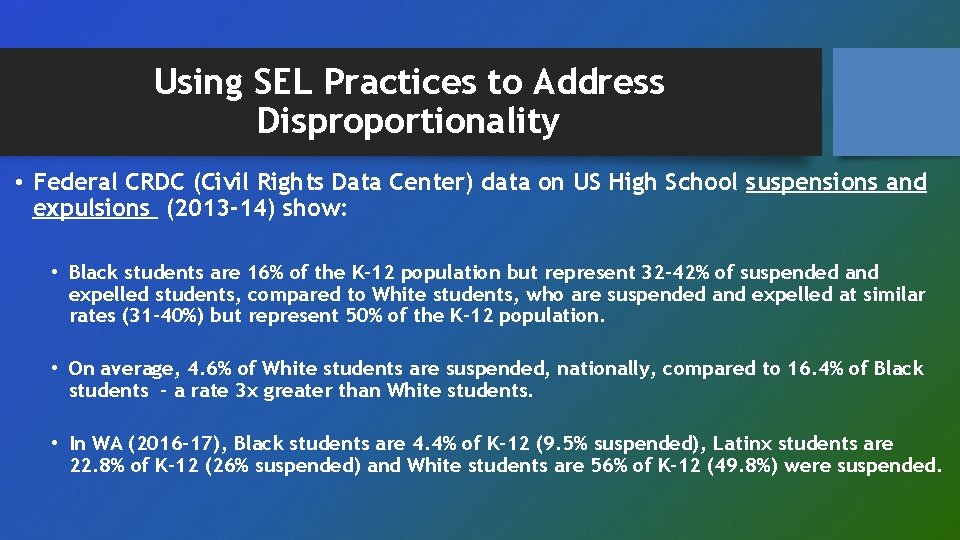 Using SEL Practices to Address Disproportionality

• Federal CRDC (Civil Rights Data Center) data on US High School suspensions and expulsions (2013-14) show:

• Black students are 16% of the K-12 population but represent 32-42% of suspended and expelled students, compared to White students, who are suspended and expelled at similar rates (31-40%) but represent 50% of the K-12 population.

• On average, 4.6% of White students are suspended, nationally, compared to 16.4% of Black students - a rate 3x greater than White students.

• In WA (2016-17), Black students are 4.4% of K-12 (9.5% suspended), Latinx students are 22.8% of K-12 (26% suspended) and White students are 56% of K-12 (49.8%) were suspended.